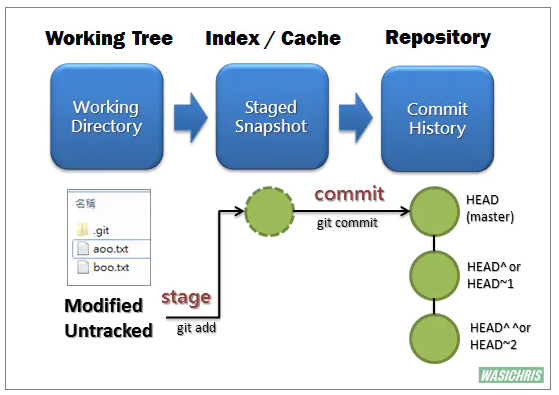 Working Tree

Index / Cache

Repository

Working Directory

Staged Snapshot

Commit History

名稱

.git

aoo.txt

boo.txt

Modified
Untracked

stage

git add

commit

git commit

HEAD
(master)

HEAD^ or
HEAD~1

HEAD^ ^or
HEAD~2

WASICHRIS